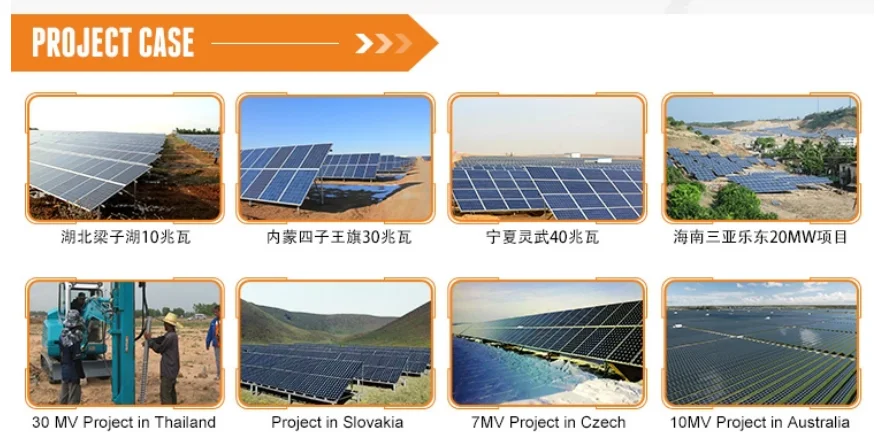 PROJECT CASE

湖北梁子湖10兆瓦

内蒙四子王旗30兆瓦

宁夏灵武40兆瓦

海南三亚乐东20MW项目

30 MV Project in Thailand

Project in Slovakia

7MV Project in Czech

10MV Project in Australia